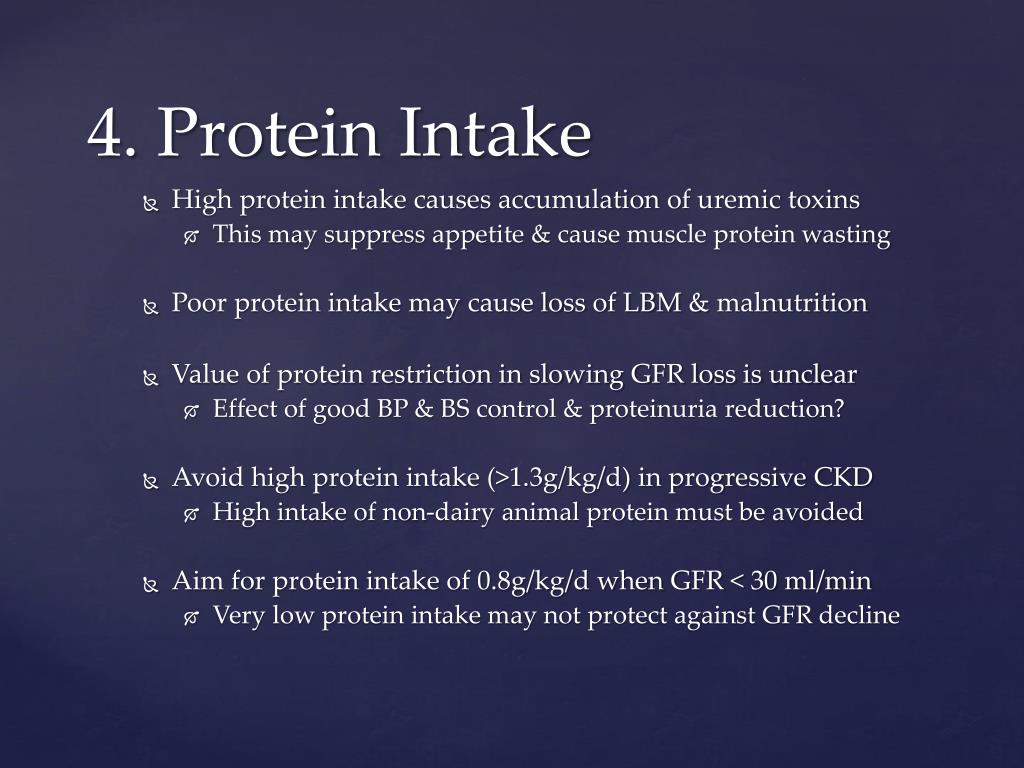 4. Protein Intake

High protein intake causes accumulation of uremic toxins
This may suppress appetite & cause muscle protein wasting

Poor protein intake may cause loss of LBM & malnutrition

Value of protein restriction in slowing GFR loss is unclear
Effect of good BP & BS control & proteinuria reduction?

Avoid high protein intake (>1.3g/kg/d) in progressive CKD
High intake of non-dairy animal protein must be avoided

Aim for protein intake of 0.8g/kg/d when GFR < 30 ml/min
Very low protein intake may not protect against GFR decline